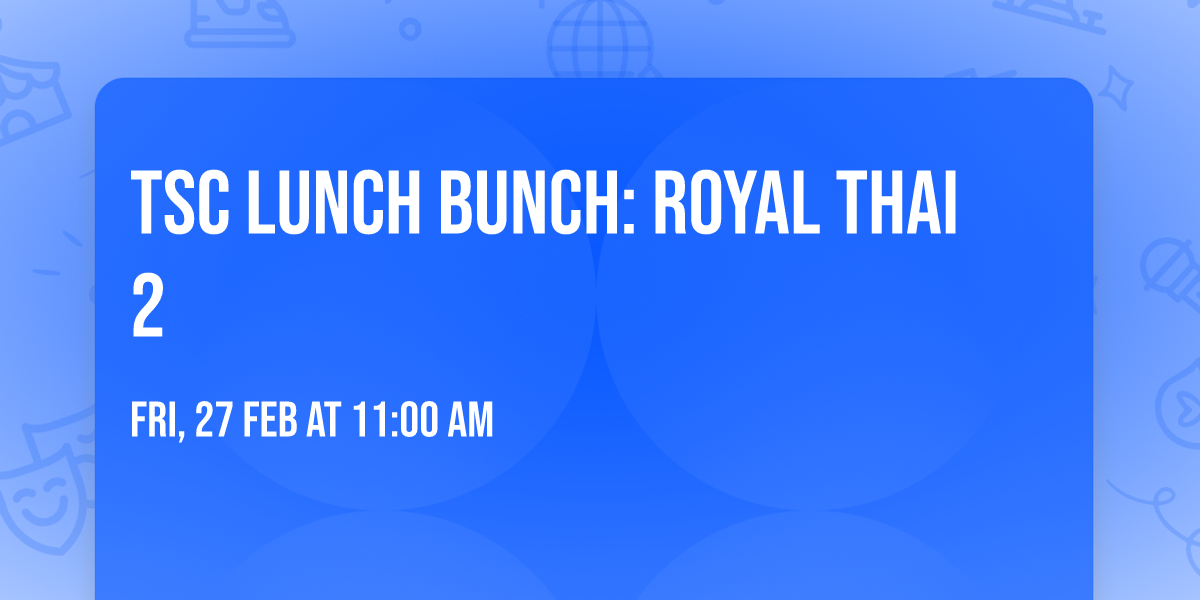 TSC LUNCH BUNCH: ROYAL THAI 2

FRI, 27 FEB AT 11:00 AM